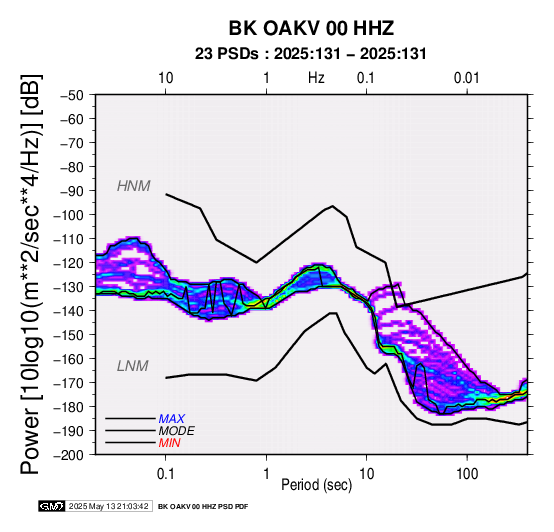 BK OAKV 00 HHZ
23 PSDs : 2025:131 – 2025:131

10 1 Hz 0.1 0.01

Power [10log10(m**2/sec**4/Hz)] [dB]

−50
−60
−70
−80
−90
−100
−110
−120
−130
−140
−150
−160
−170
−180
−190
−200

HNM
LNM

MAX
MODE
MIN

0.1 1 10 100
Period (sec)

GMT 2025 May 13 21:03:42 BK OAKV 00 HHZ PSD PDF